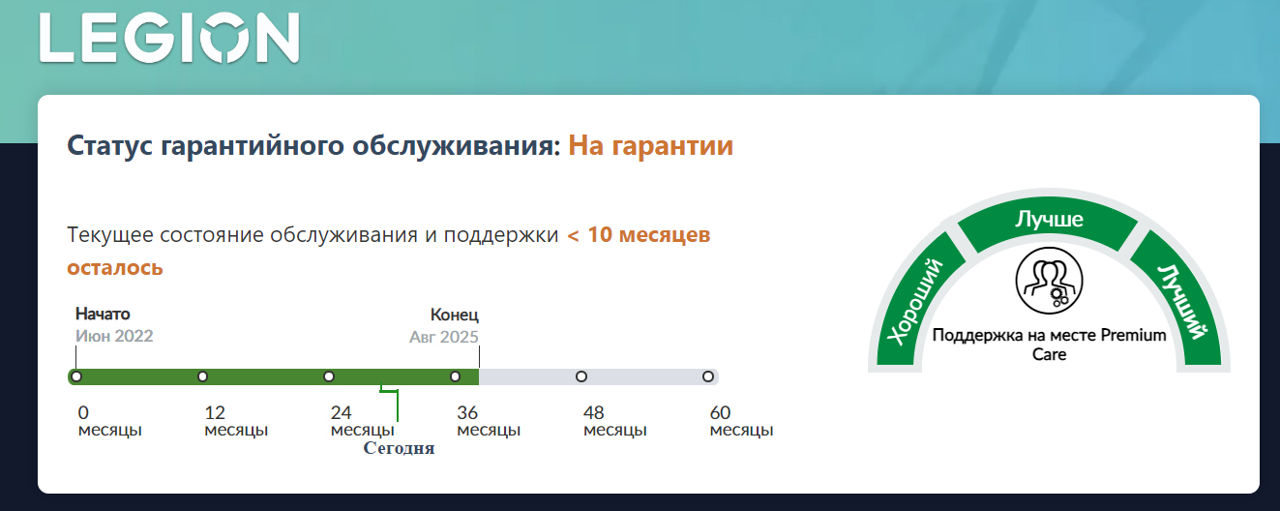 LEGION

Статус гарантийного обслуживания: На гарантии

Текущее состояние обслуживания и поддержки < 10 месяцев осталось

Начато
Июн 2022

Конец
Авг 2025

0 месяцы
12 месяцы
24 месяцы
36 месяцы
48 месяцы
60 месяцы

Сегодня

Хороший
Лучше
Лучший

Поддержка на месте Premium Care